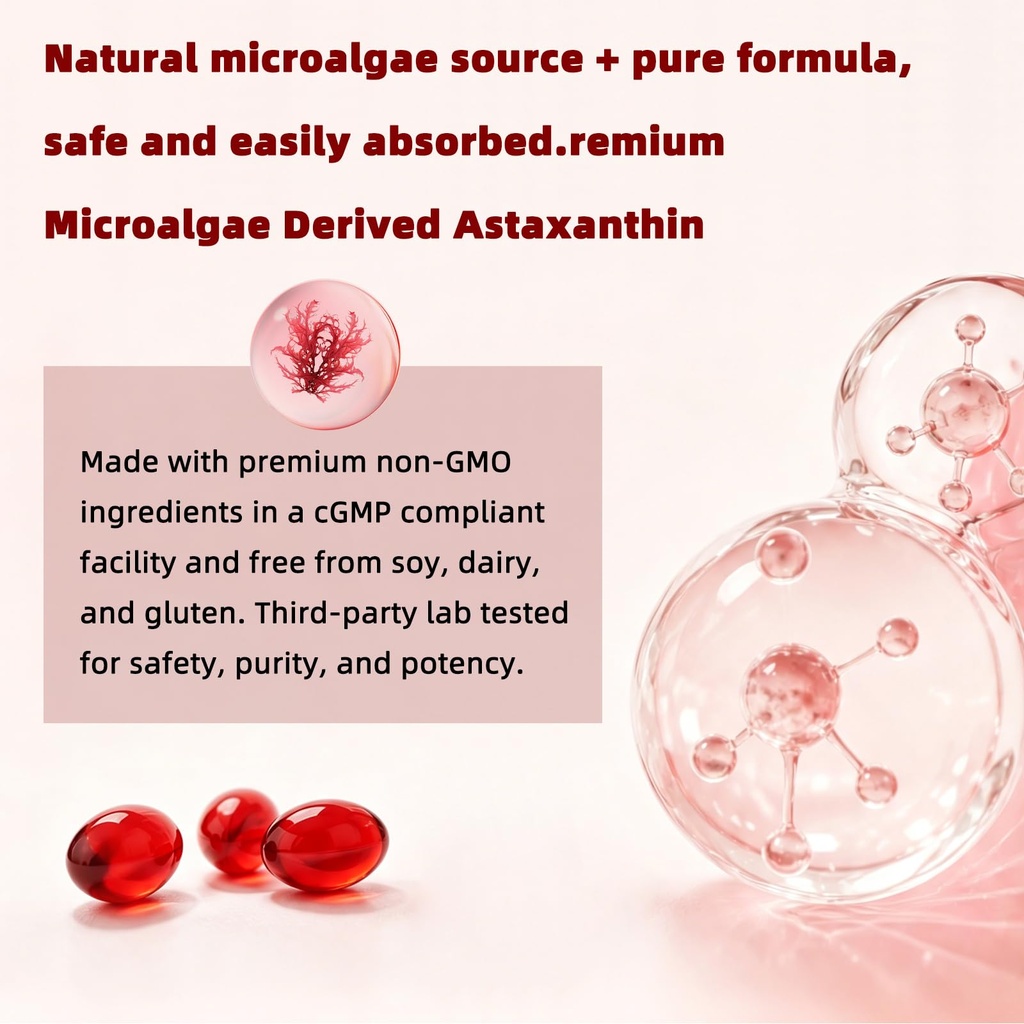 Natural microalgae source + pure formula, safe and easily absorbed.remium Microalgae Derived Astaxanthin

Made with premium non-GMO ingredients in a cGMP compliant facility and free from soy, dairy, and gluten. Third-party lab tested for safety, purity, and potency.